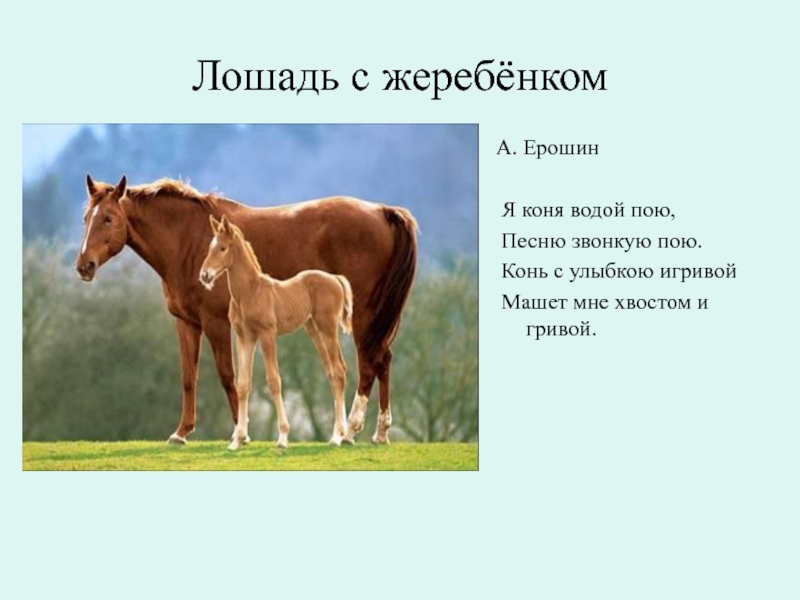 Лошадь с жеребёнком

А. Ерошин

Я коня водой пою,
Песню звонкую пою.
Конь с улыбкою игривой
Машет мне хвостом и гривой.